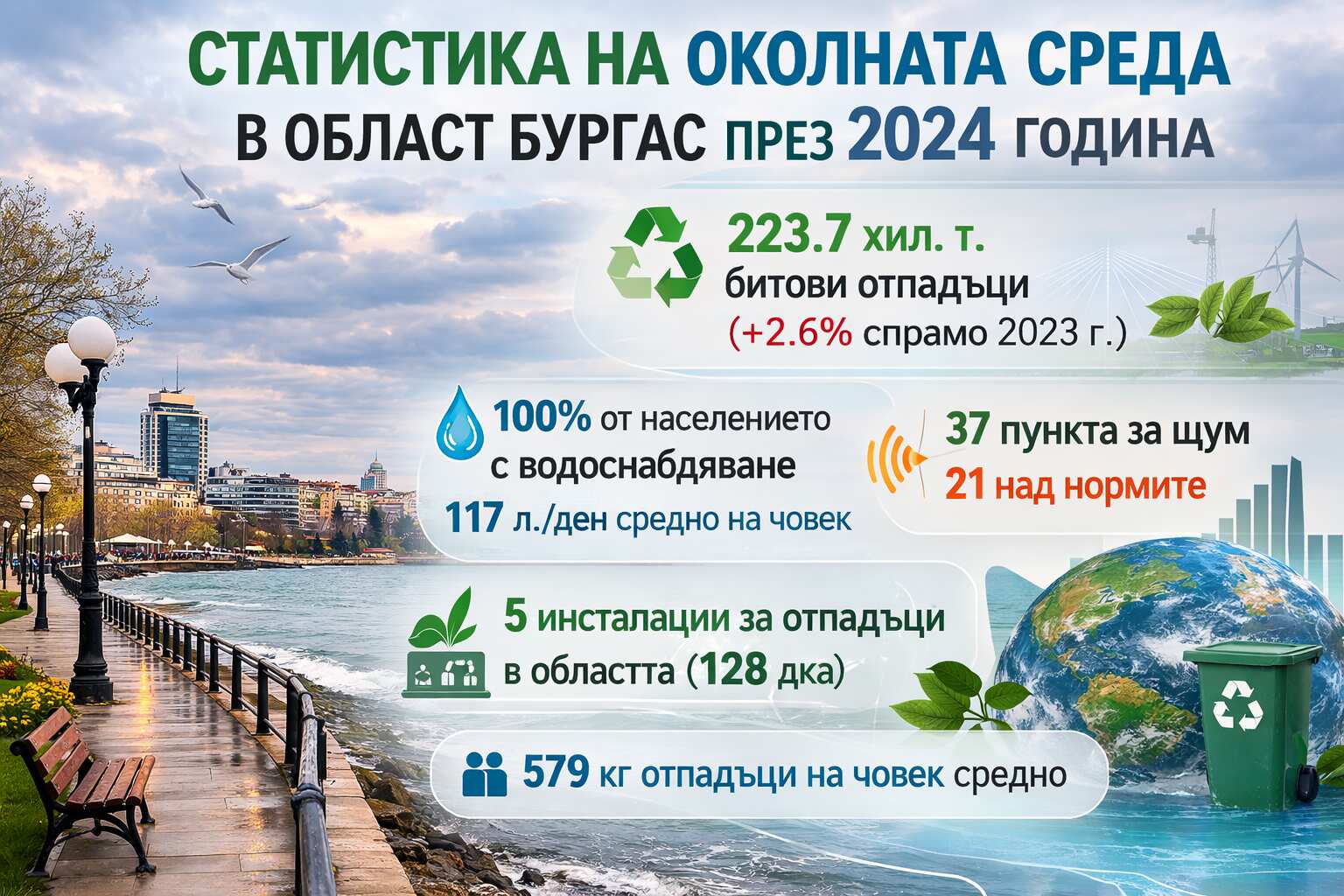 СТАТИСТИКА НА ОКОЛНАТА СРЕДА
В ОБЛАСТ БУРГАС ПРЕЗ 2024 ГОДИНА

223.7 хил. т.
битови отпадъци
(+2.6% спрямо 2023 г.)

100% от населението
с водоснабдяване
117 л./ден средно на човек

37 пункта за шум
21 над нормите

5 инсталации за отпадъци
в областта (128 дка)

579 кг отпадъци на човек средно